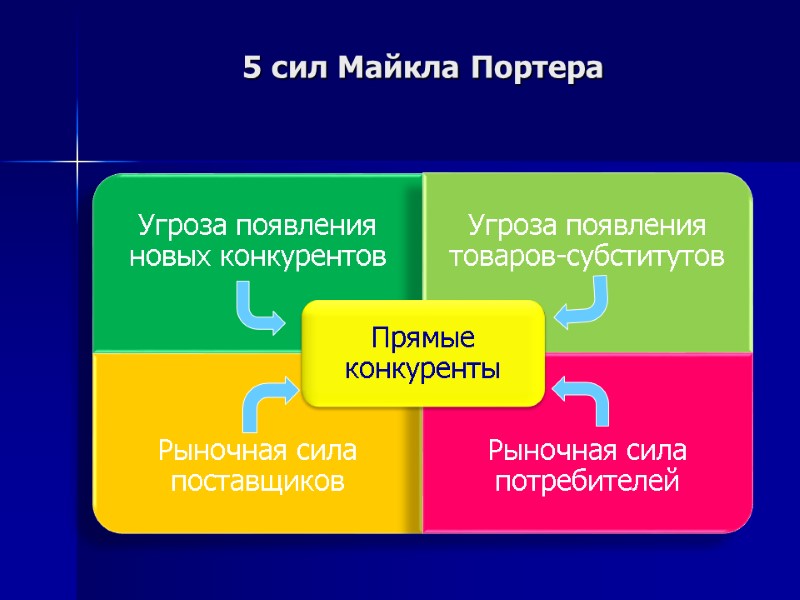 5 сил Майкла Портера

Угроза появления новых конкурентов

Угроза появления товаров-субститутов

Прямые конкуренты

Рыночная сила поставщиков

Рыночная сила потребителей